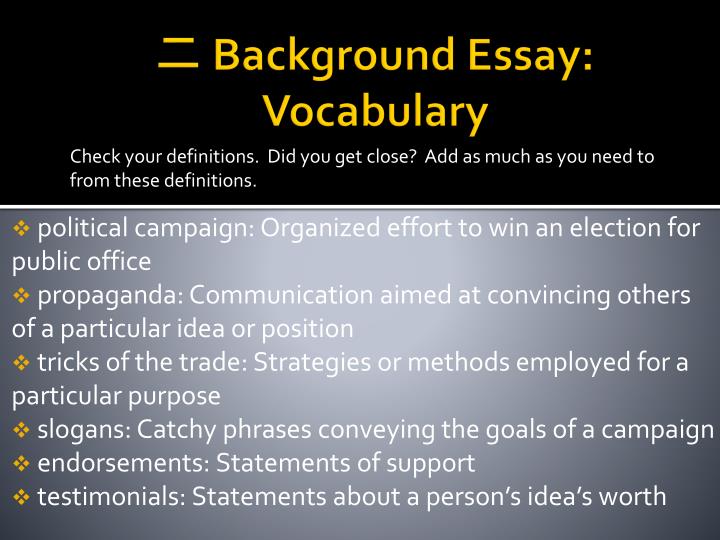 二 Background Essay: Vocabulary

Check your definitions. Did you get close? Add as much as you need to from these definitions.

❖ political campaign: Organized effort to win an election for public office
❖ propaganda: Communication aimed at convincing others of a particular idea or position
❖ tricks of the trade: Strategies or methods employed for a particular purpose
❖ slogans: Catchy phrases conveying the goals of a campaign
❖ endorsements: Statements of support
❖ testimonials: Statements about a person's idea's worth